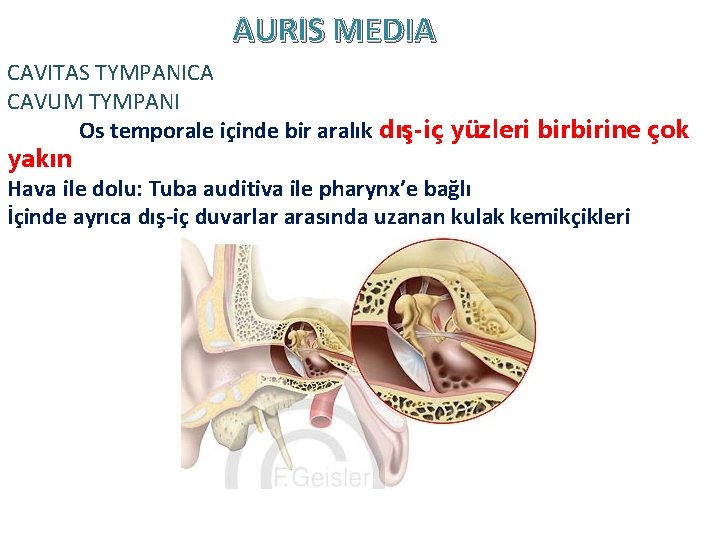 AURIS MEDIA

CAVITAS TYMPANICA
CAVUM TYMPANI

Os temporale içinde bir aralık dış-iç yüzleri birbirine çok yakın

Hava ile dolu: Tuba auditiva ile pharynx'e bağlı
İçinde ayrıca dış-iç duvarlar arasında uzanan kulak kemikçikleri

F.Geisler